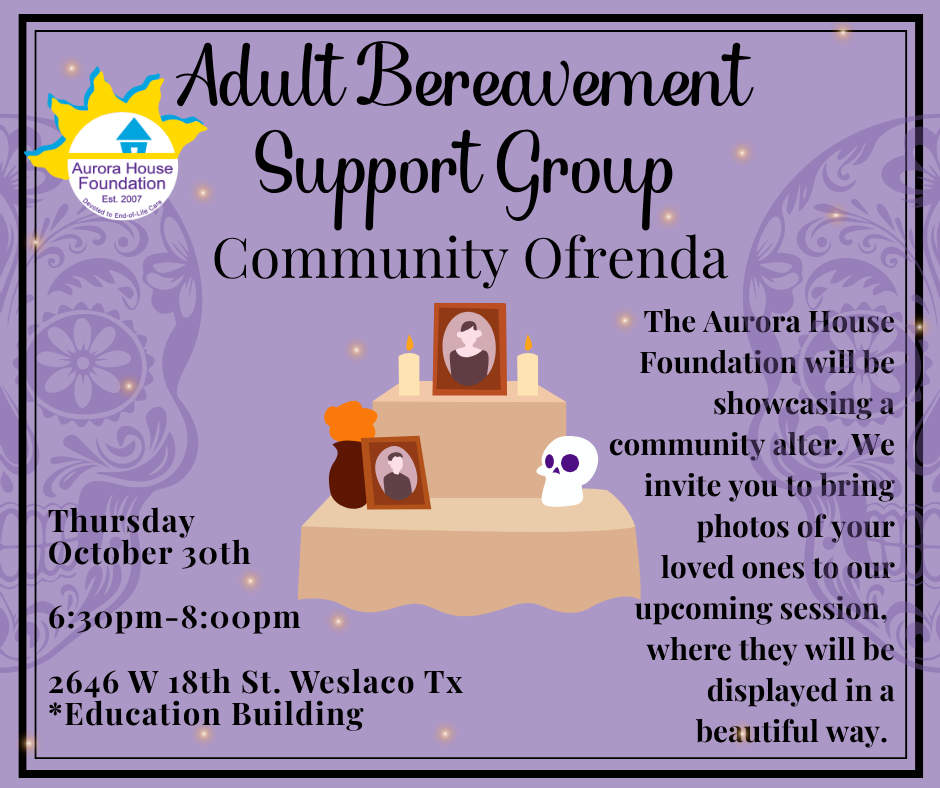 Aurora House Foundation
Est. 2007
Devoted to End-of-Life Care

Adult Bereavement Support Group

Community Ofrenda

The Aurora House Foundation will be showcasing a community alter. We invite you to bring photos of your loved ones to our upcoming session, where they will be displayed in a beautiful way.

Thursday
October 30th

6:30pm-8:00pm

2646 W 18th St. Weslaco Tx
*Education Building